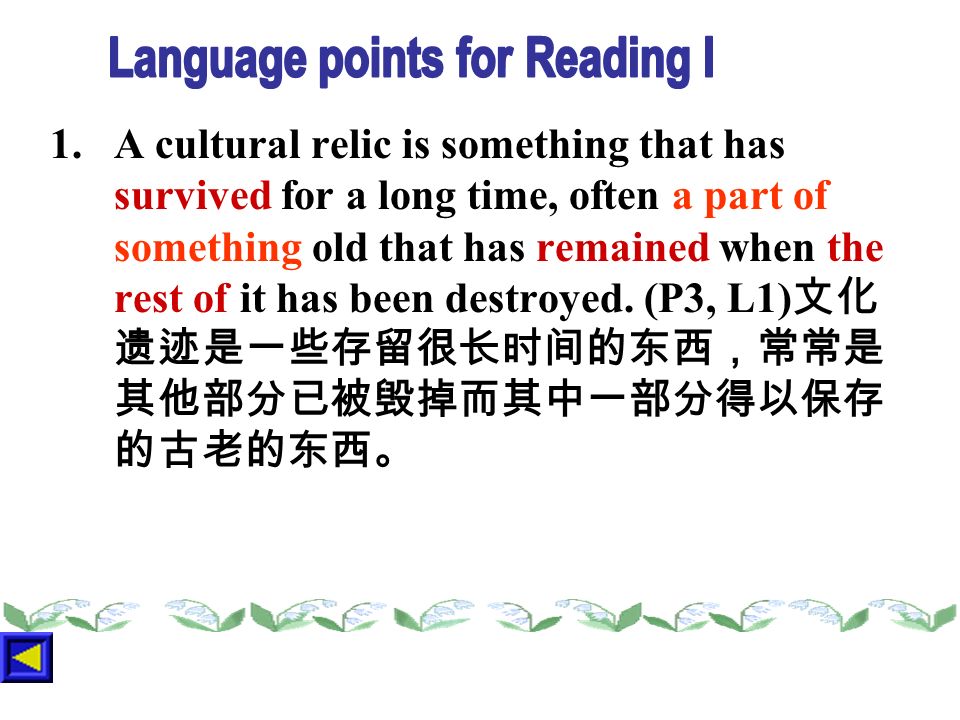 Language points for Reading I

1. A cultural relic is something that has survived for a long time, often a part of something old that has remained when the rest of it has been destroyed. (P3, L1)文化遗迹是一些存留很长时间的东西，常常是其他部分已被毁掉而其中一部分得以保存的古老的东西。